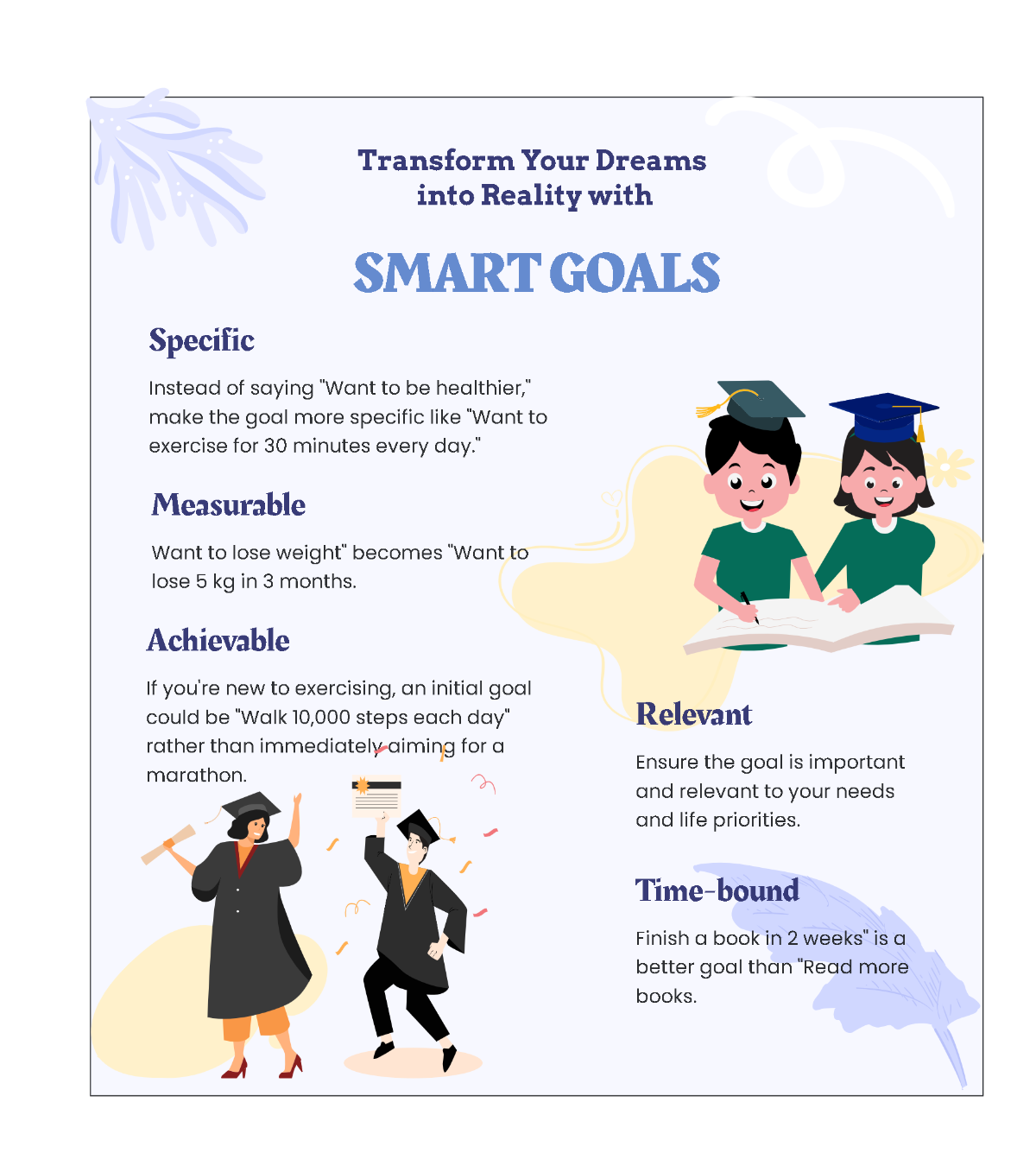 Transform Your Dreams into Reality with

SMART GOALS

Specific

Instead of saying "Want to be healthier," make the goal more specific like "Want to exercise for 30 minutes every day."

Measurable

Want to lose weight" becomes "Want to lose 5 kg in 3 months.

Achievable

If you're new to exercising, an initial goal could be "Walk 10,000 steps each day" rather than immediately aiming for a marathon.

Relevant

Ensure the goal is important and relevant to your needs and life priorities.

Time-bound

Finish a book in 2 weeks" is a better goal than "Read more books.